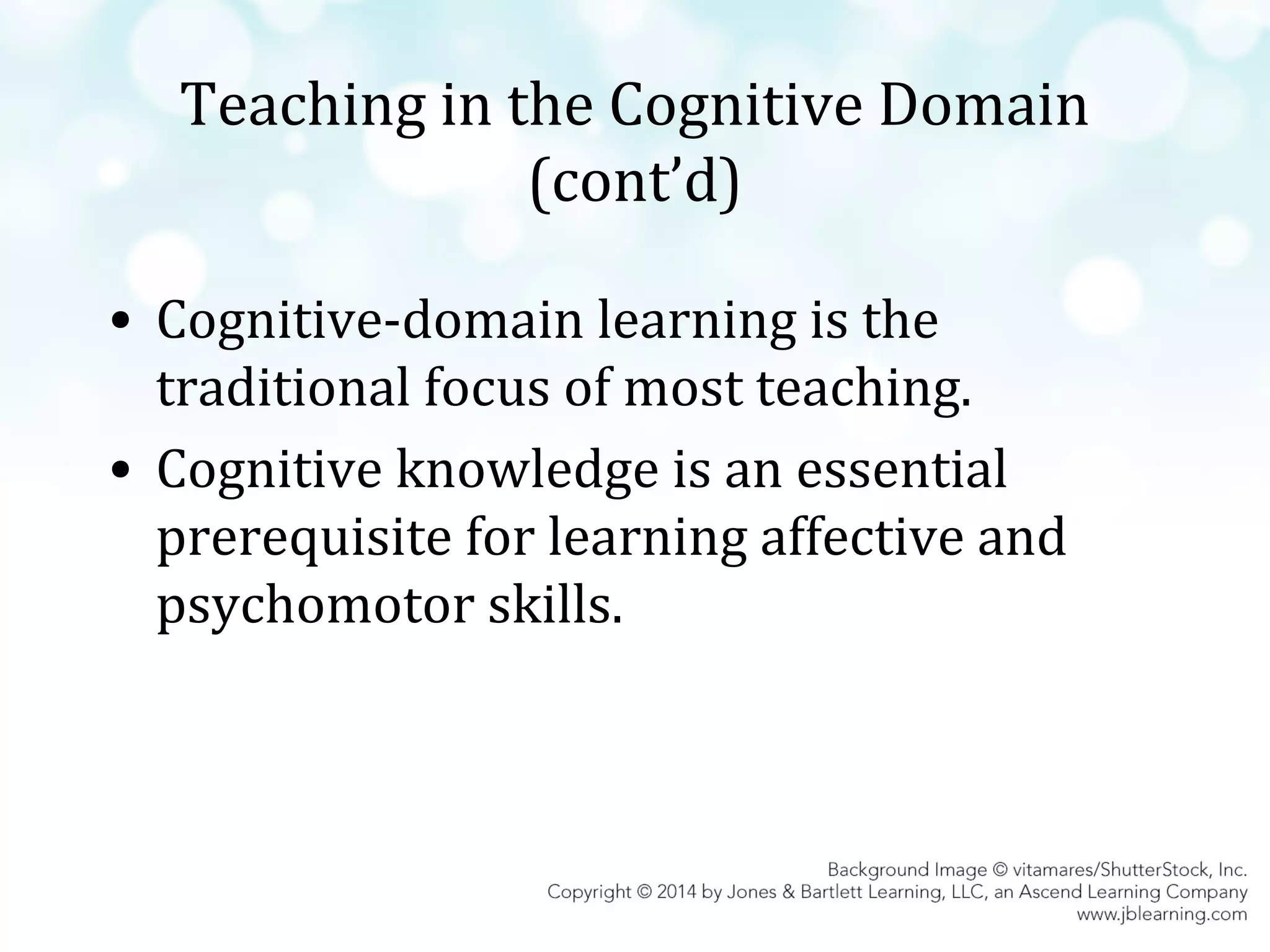 Teaching in the Cognitive Domain (cont’d)

• Cognitive-domain learning is the traditional focus of most teaching.
• Cognitive knowledge is an essential prerequisite for learning affective and psychomotor skills.

Background Image © vitamares/ShutterStock, Inc.
Copyright © 2014 by Jones & Bartlett Learning, LLC, an Ascend Learning Company
www.jblearning.com